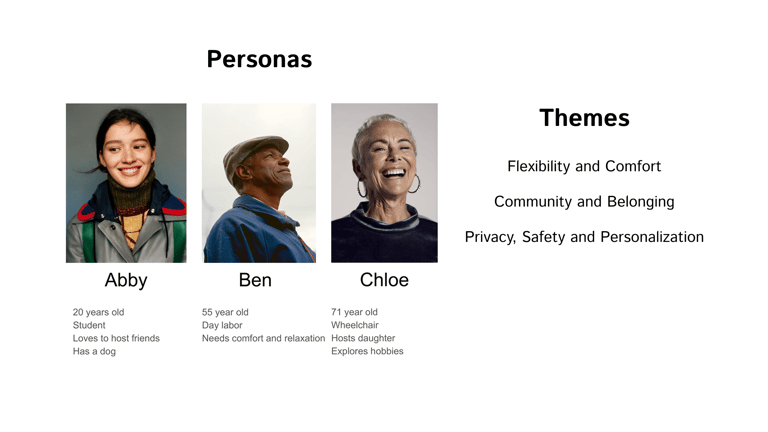 Personas

Abby

20 years old
Student
Loves to host friends
Has a dog

Ben

55 year old
Day labor
Needs comfort and relaxation

Chloe

71 year old
Wheelchair
Hosts daughter
Explores hobbies

Themes

Flexibility and Comfort

Community and Belonging

Privacy, Safety and Personalization